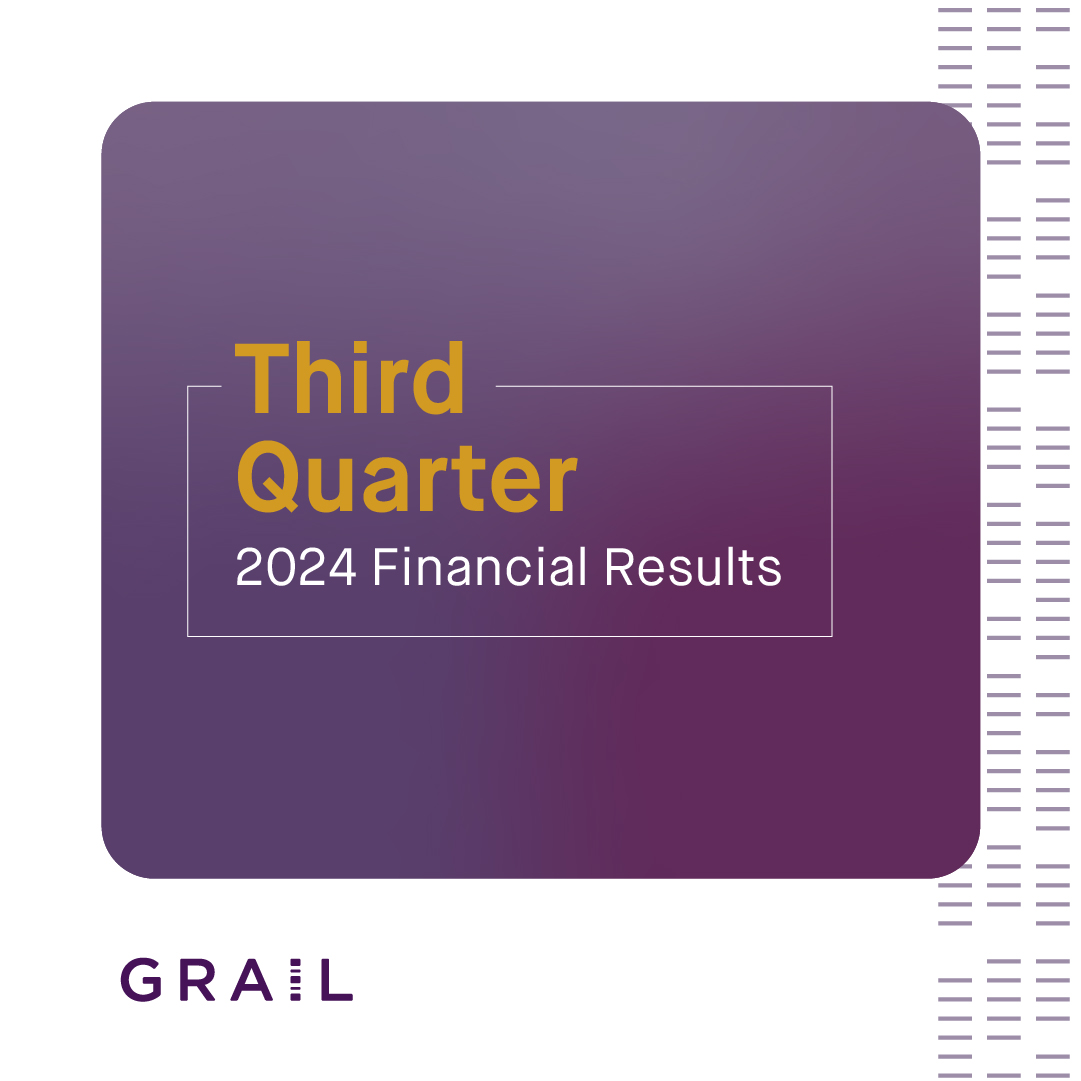 Third Quarter
2024 Financial Results

GRAIL